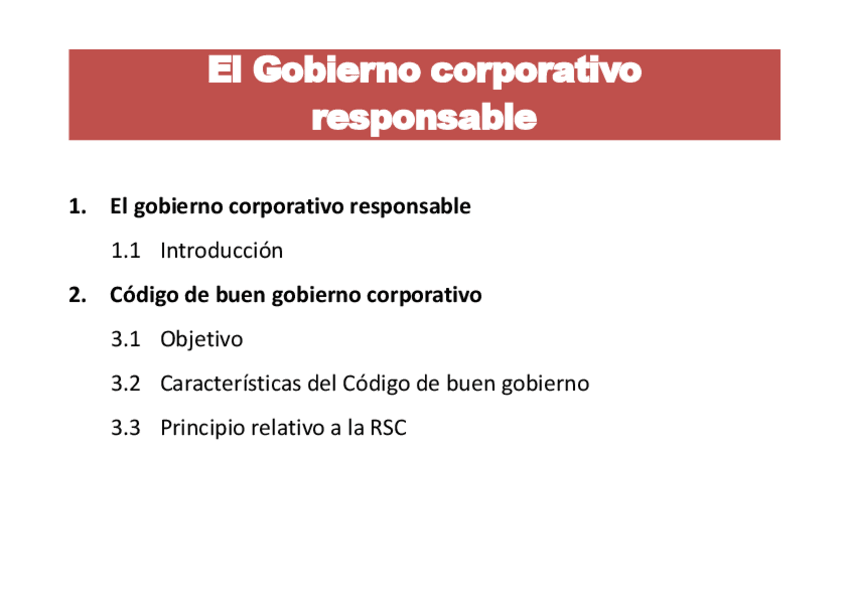 El Gobierno corporativo responsable

1. El gobierno corporativo responsable

1.1 Introducción

2. Código de buen gobierno corporativo

3.1 Objetivo

3.2 Características del Código de buen gobierno

3.3 Principio relativo a la RSC